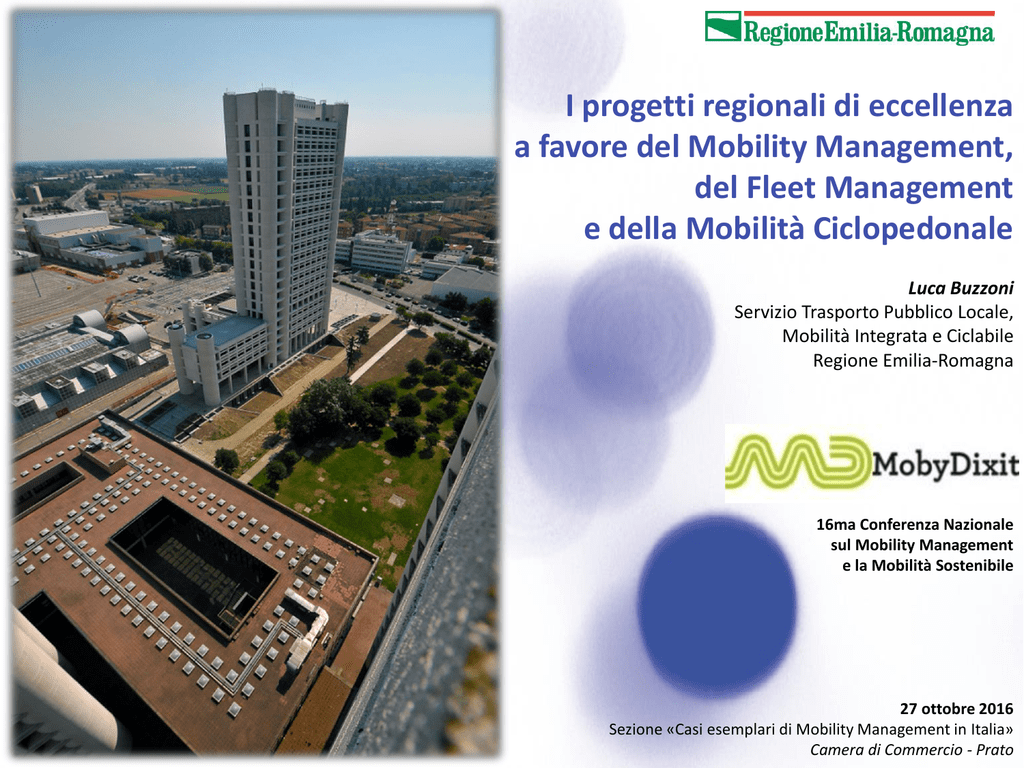 RegioneEmilia-Romagna

I progetti regionali di eccellenza a favore del Mobility Management, del Fleet Management e della Mobilità Ciclopedonale

Luca Buzzoni
Servizio Trasporto Pubblico Locale, Mobilità Integrata e Ciclabile
Regione Emilia-Romagna

MobyDixit

16ma Conferenza Nazionale sul Mobility Management e la Mobilità Sostenibile

27 ottobre 2016
Sezione «Casi esemplari di Mobility Management in Italia»
Camera di Commercio - Prato